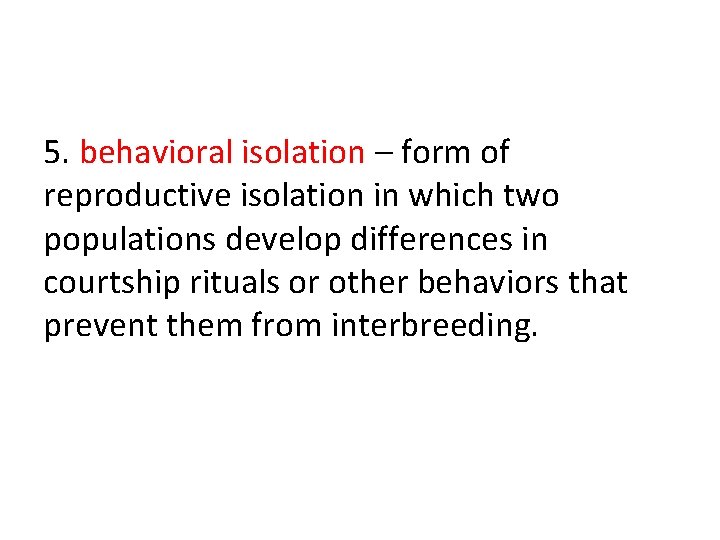 5. behavioral isolation – form of reproductive isolation in which two populations develop differences in courtship rituals or other behaviors that prevent them from interbreeding.